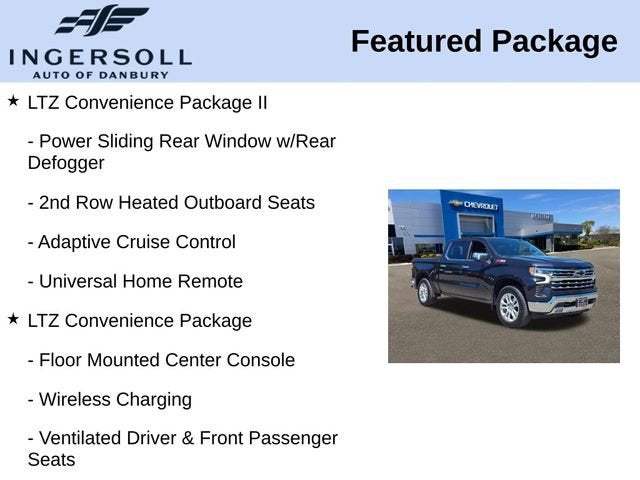 INGERSOLL
AUTO OF DANBURY

Featured Package

★ LTZ Convenience Package II

- Power Sliding Rear Window w/Rear Defogger

- 2nd Row Heated Outboard Seats

- Adaptive Cruise Control

- Universal Home Remote

★ LTZ Convenience Package

- Floor Mounted Center Console

- Wireless Charging

- Ventilated Driver & Front Passenger Seats

CHEVROLET